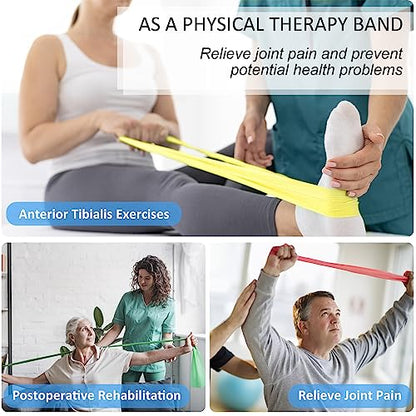 AS A PHYSICAL THERAPY BAND

Relieve joint pain and prevent potential health problems

Anterior Tibialis Exercises

Postoperative Rehabilitation

Relieve Joint Pain